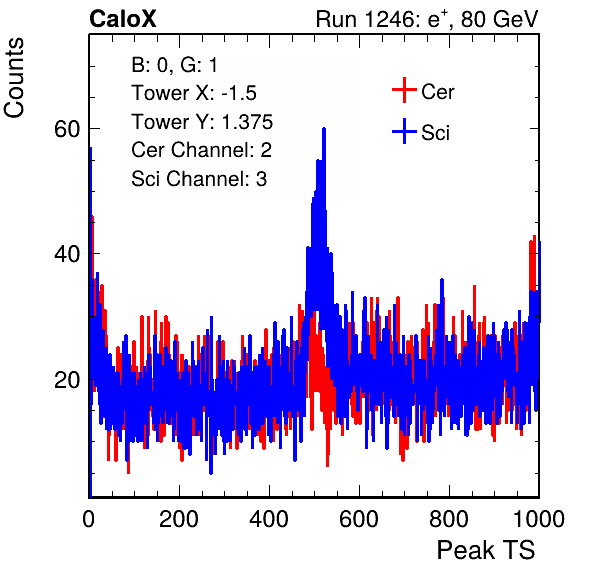 CaloX

Run 1246: $e^{+}$, 80 GeV

Counts

B: 0, G: 1
Tower X: -1.5
Tower Y: 1.375
Cer Channel: 2
Sci Channel: 3

Cer
Sci

60
40
20

0
200
400
600
800
1000

Peak TS